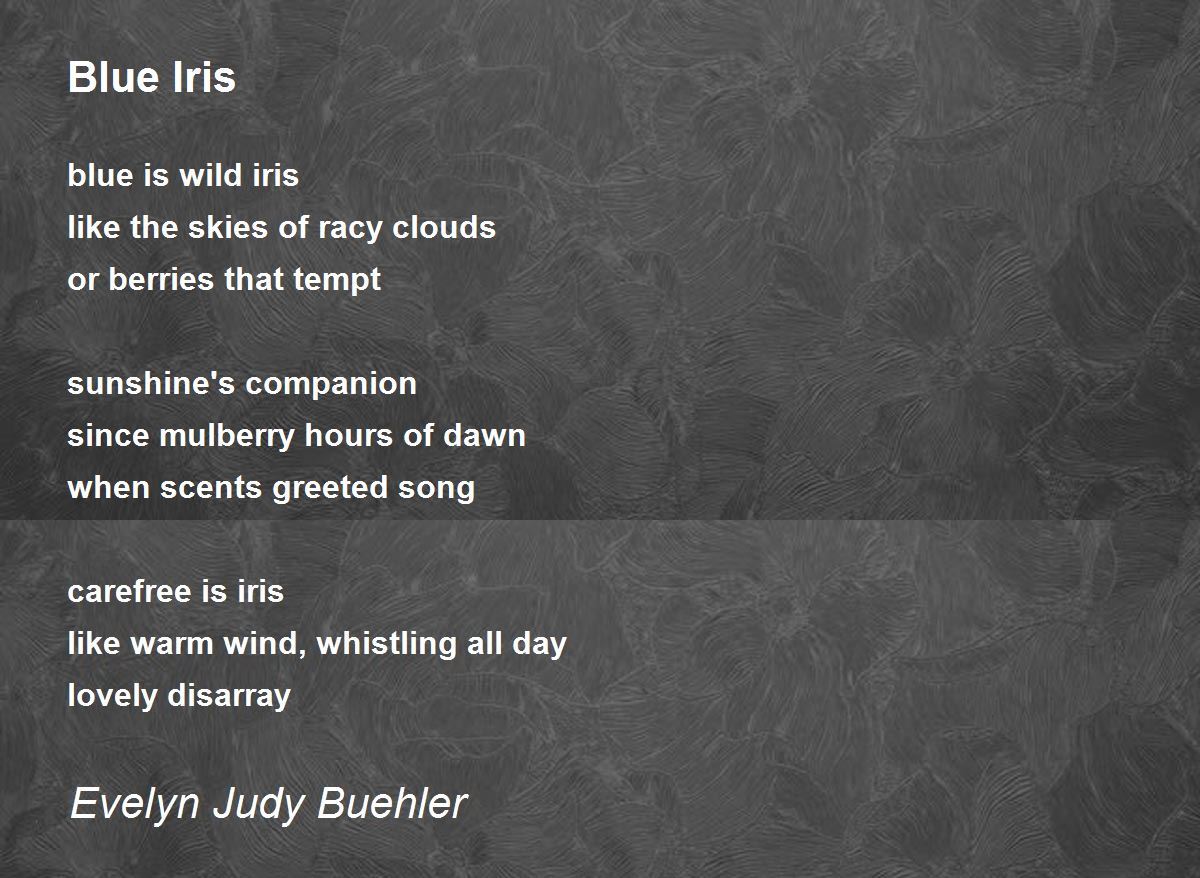 Blue Iris

blue is wild iris
like the skies of racy clouds
or berries that tempt

sunshine's companion
since mulberry hours of dawn
when scents greeted song

carefree is iris
like warm wind, whistling all day
lovely disarray

Evelyn Judy Buehler